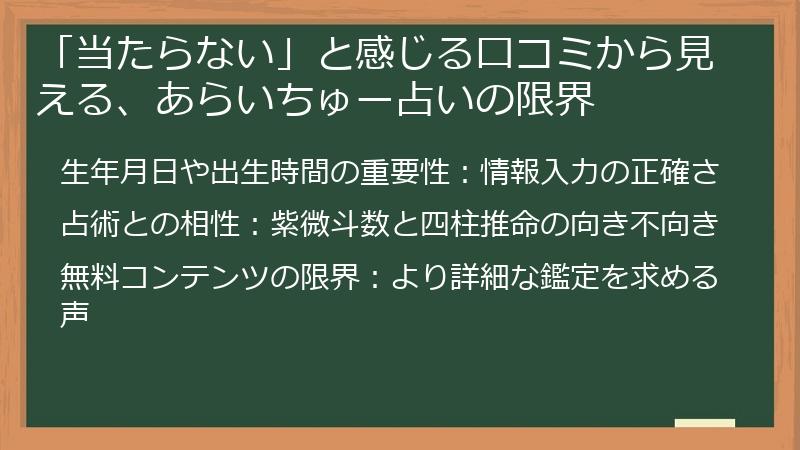 「当たらない」と感じる口コミから見える、あらいちゅー占いの限界

生年月日や出生時間の重要性：情報入力の正確さ

占術との相性：紫微斗数と四柱推命の向き不向き

無料コンテンツの限界：より詳細な鑑定を求める声